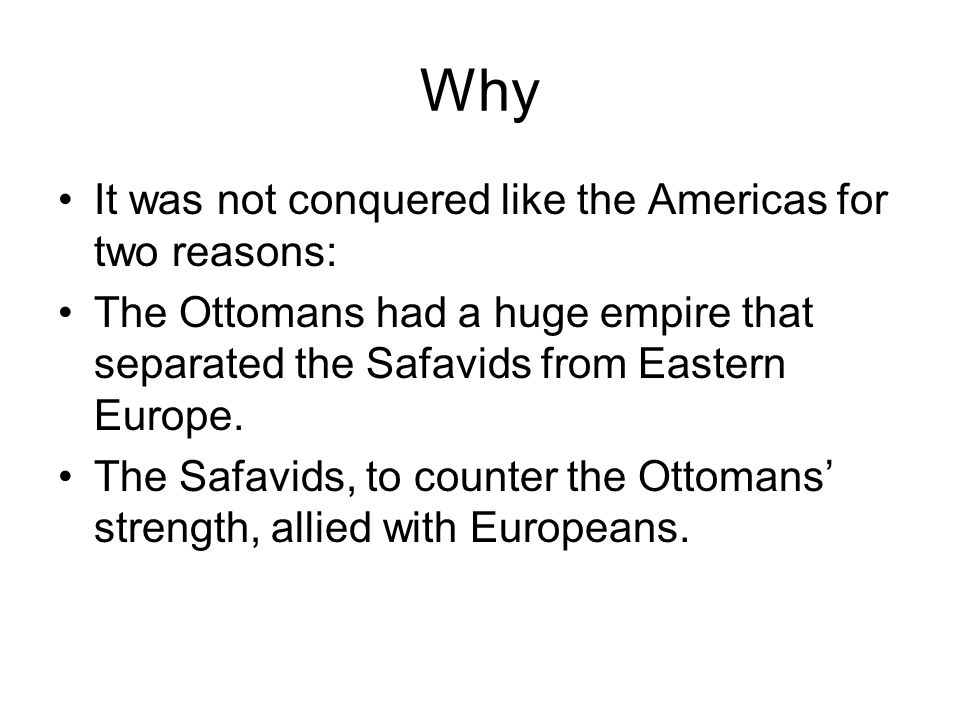 Why

• It was not conquered like the Americas for two reasons:

• The Ottomans had a huge empire that separated the Safavids from Eastern Europe.

• The Safavids, to counter the Ottomans' strength, allied with Europeans.